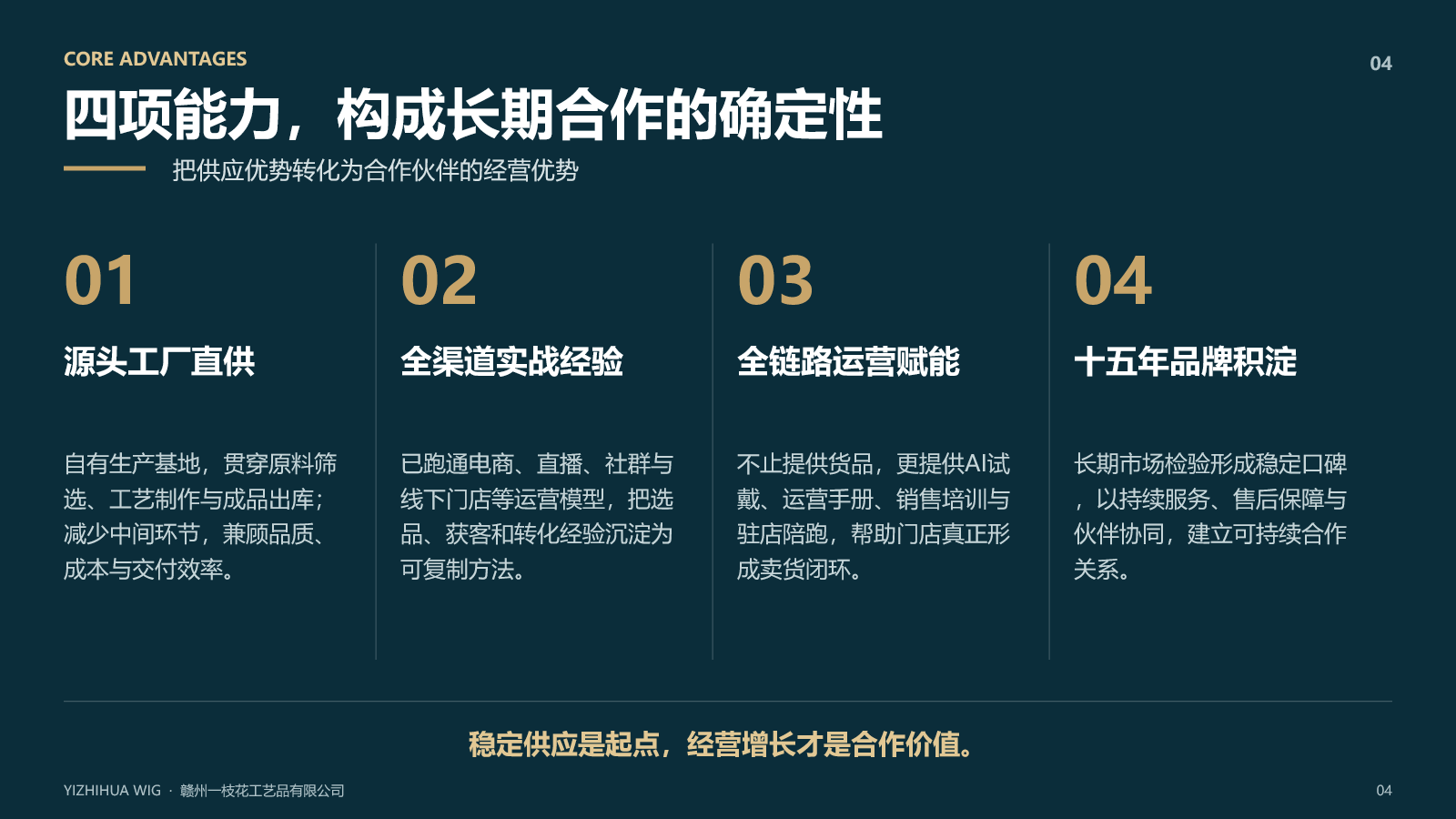 CORE ADVANTAGES

04

四项能力，构成长期合作的确定性

把供应优势转化为合作伙伴的经营优势

01

源头工厂直供

自有生产基地，贯穿原料筛选、工艺制作与成品出库；减少中间环节，兼顾品质、成本与交付效率。

02

全渠道实战经验

已跑通电商、直播、社群与线下门店等运营模型，把选品、获客和转化经验沉淀为可复制方法。

03

全链路运营赋能

不止提供货品，更提供AI试戴、运营手册、销售培训与驻店陪跑，帮助门店真正形成卖货闭环。

04

十五年品牌积淀

长期市场检验形成稳定口碑，以持续服务、售后保障与伙伴协同，建立可持续合作关系。

稳定供应是起点，经营增长才是合作价值。

YIZHIHUA WIG · 赣州一枝花工艺品有限公司

04